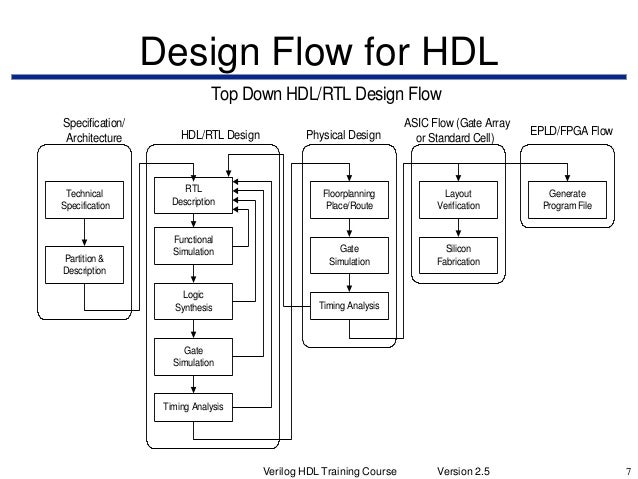 Design Flow for HDL

Top Down HDL/RTL Design Flow

Specification/ Architecture

Technical Specification

Partition & Description

HDL/RTL Design

RTL Description

Functional Simulation

Logic Synthesis

Gate Simulation

Timing Analysis

Physical Design

Floorplanning Place/Route

Gate Simulation

Timing Analysis

ASIC Flow (Gate Array or Standard Cell)

Layout Verification

Silicon Fabrication

EPLD/FPGA Flow

Generate Program File

Verilog HDL Training Course Version 2.5 7